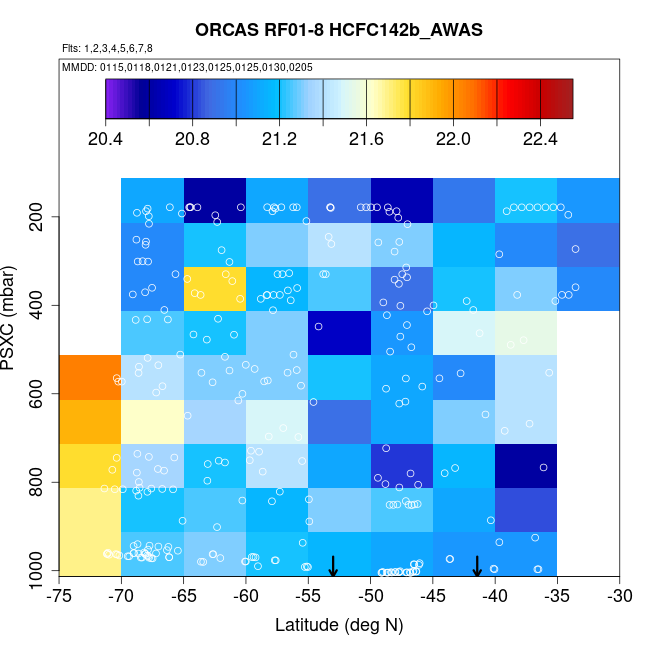 ORCAS RF01-8 HCFC142b_AWAS
Flts: 1,2,3,4,5,6,7,8
MMDD: 0115,0118,0121,0123,0125,0125,0130,0205

20.4 20.8 21.2 21.6 22.0 22.4

PSXC (mbar)
200
400
600
800
1000

-75 -70 -65 -60 -55 -50 -45 -40 -35 -30
Latitude (deg N)